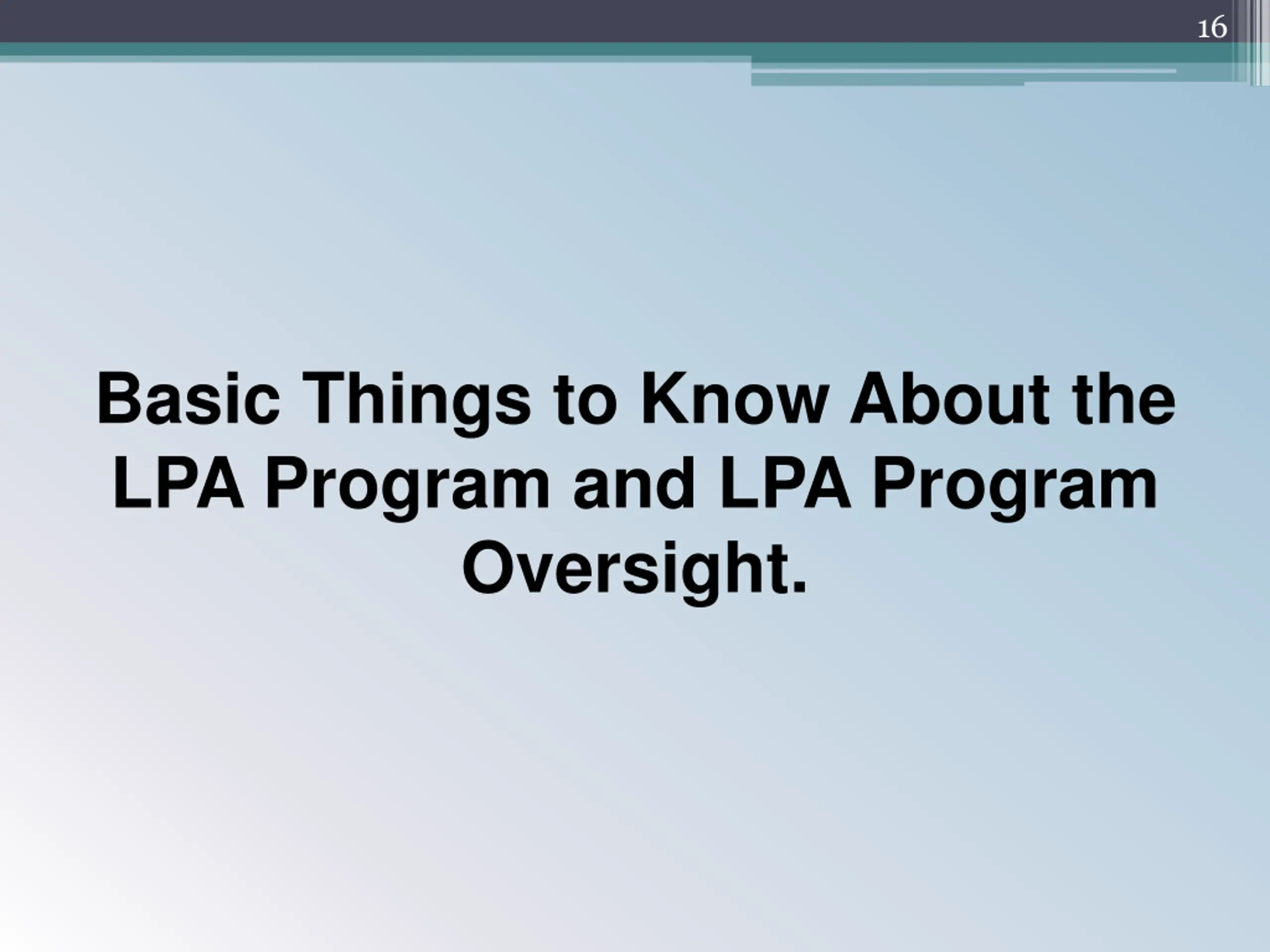 16

Basic Things to Know About the LPA Program and LPA Program Oversight.